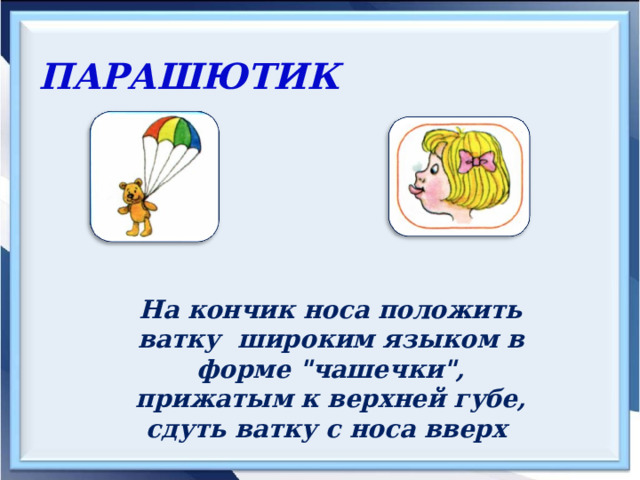 ПАРАШЮТИК

На кончик носа положить ватку широким языком в форме "чашечки", прижатым к верхней губе, сдуть ватку с носа вверх